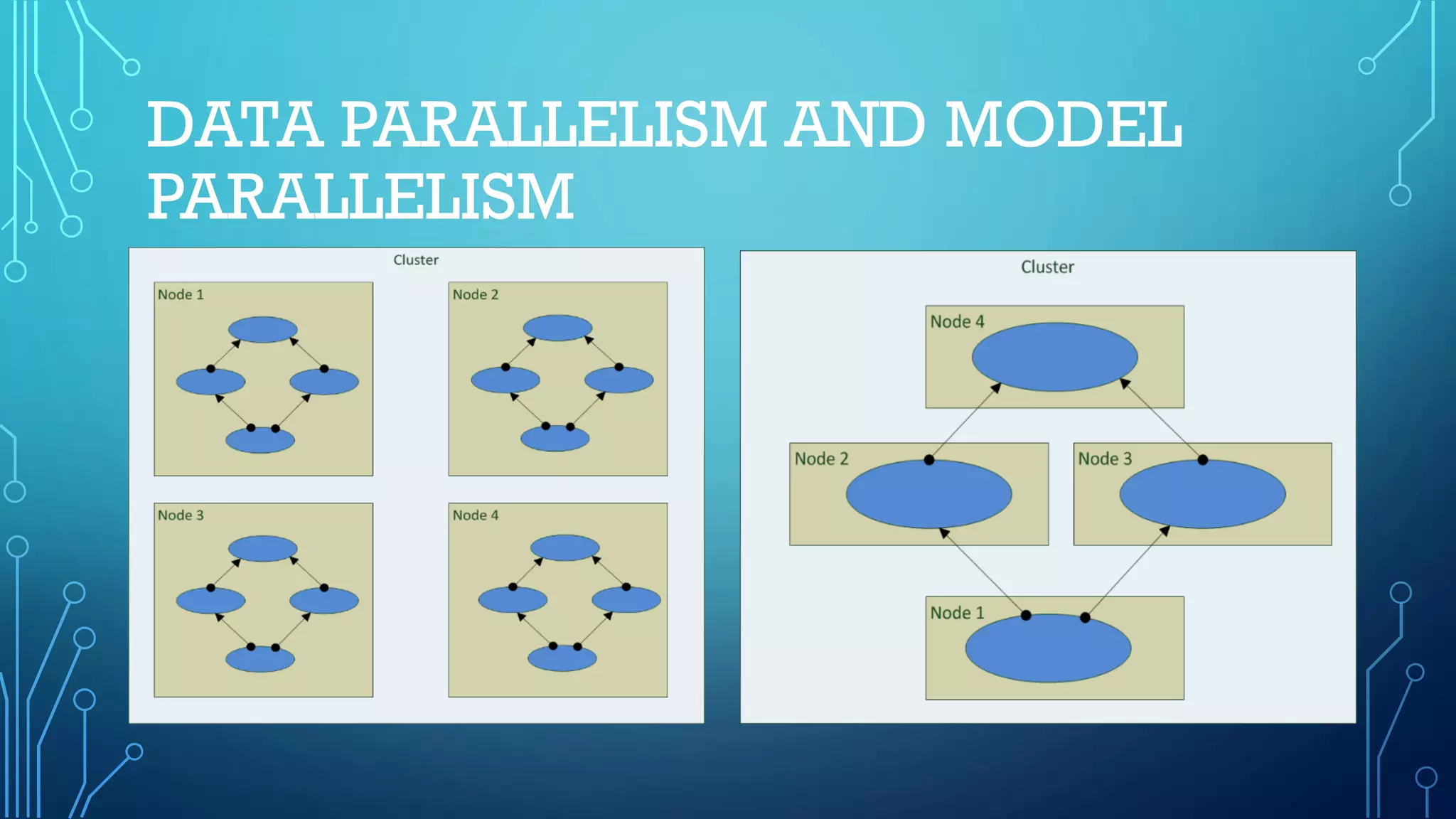 DATA PARALLELISM AND MODEL PARALLELISM

Cluster

Node 1

Node 2

Node 3

Node 4

Cluster

Node 4

Node 2

Node 3

Node 1